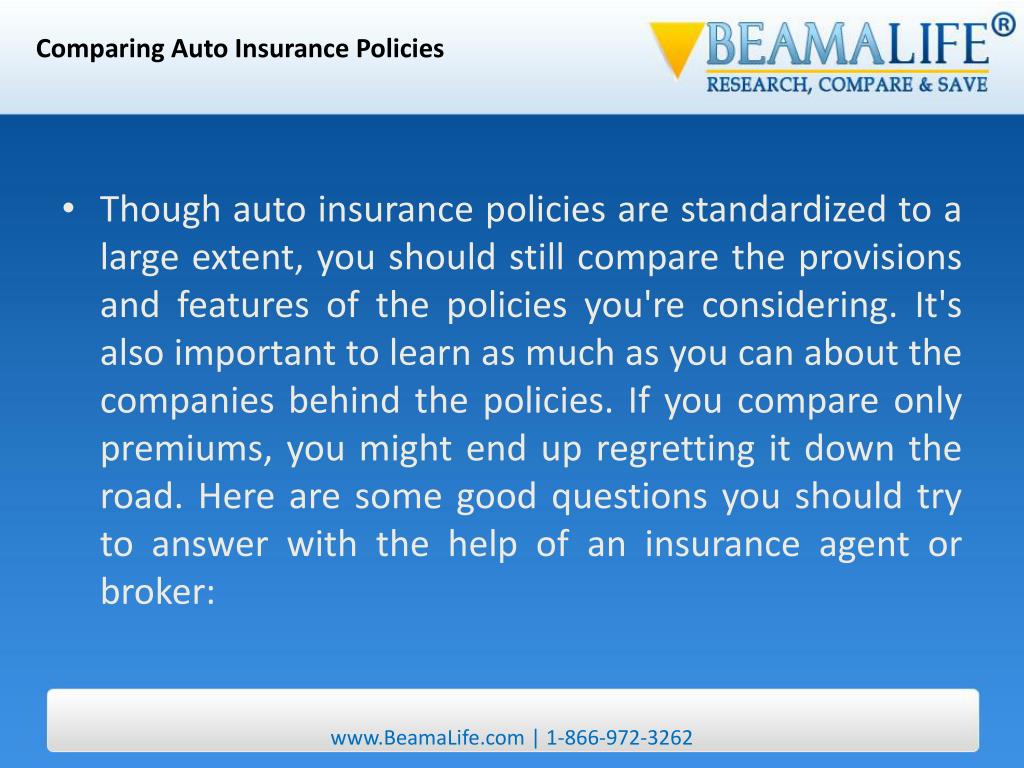 Comparing Auto Insurance Policies

BEAMALIFE®
RESEARCH, COMPARE & SAVE

• Though auto insurance policies are standardized to a large extent, you should still compare the provisions and features of the policies you're considering. It's also important to learn as much as you can about the companies behind the policies. If you compare only premiums, you might end up regretting it down the road. Here are some good questions you should try to answer with the help of an insurance agent or broker:

www.BeamaLife.com | 1-866-972-3262